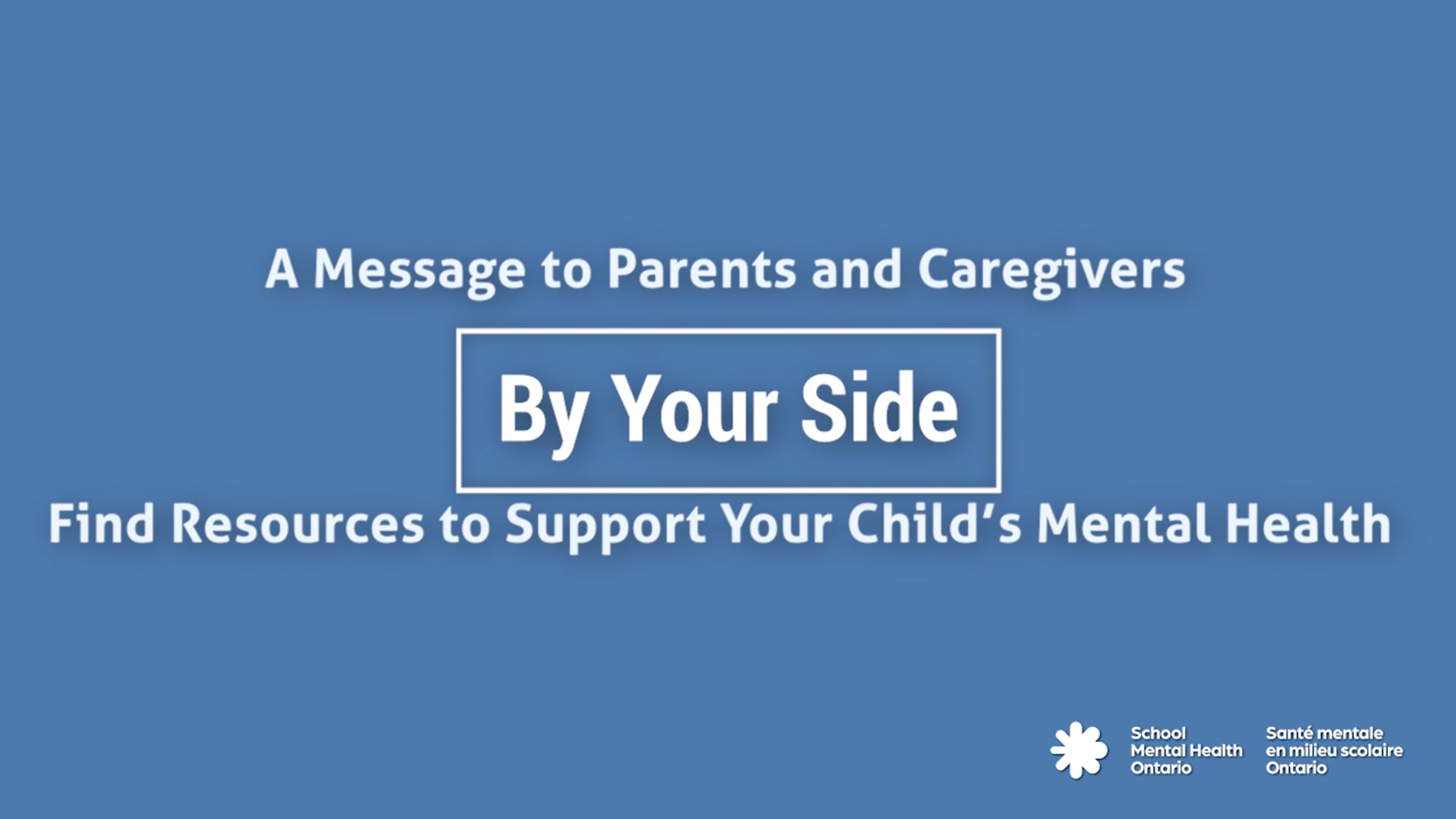 A Message to Parents and Caregivers

By Your Side

Find Resources to Support Your Child’s Mental Health

School Mental Health Ontario

Santé mentale en milieu scolaire Ontario